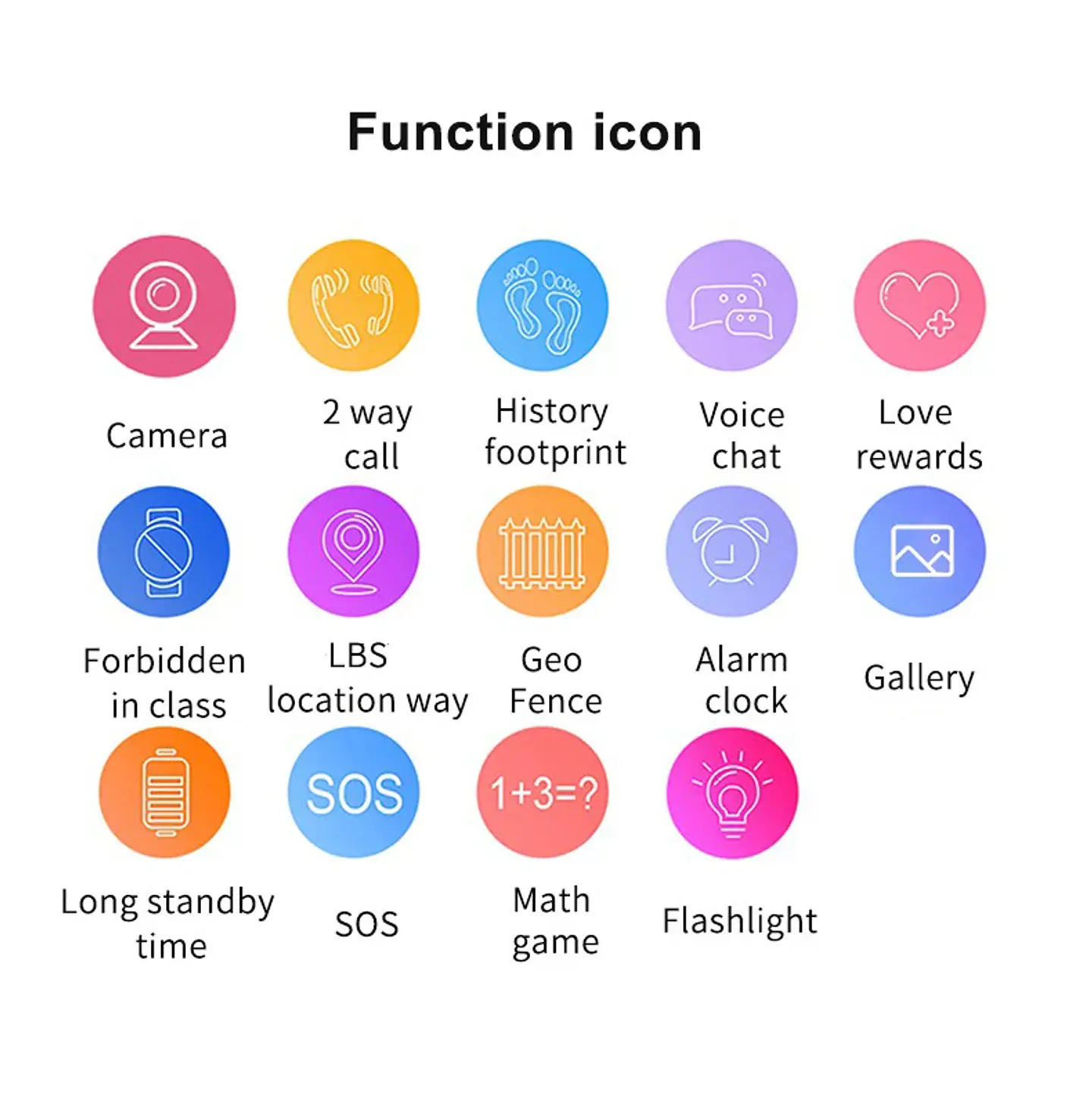 Function icon

Camera

2 way call

History footprint

Voice chat

Love rewards

Forbidden in class

LBS location way

Geo Fence

Alarm clock

Gallery

Long standby time

SOS

SOS

1+3=?

Math game

Flashlight